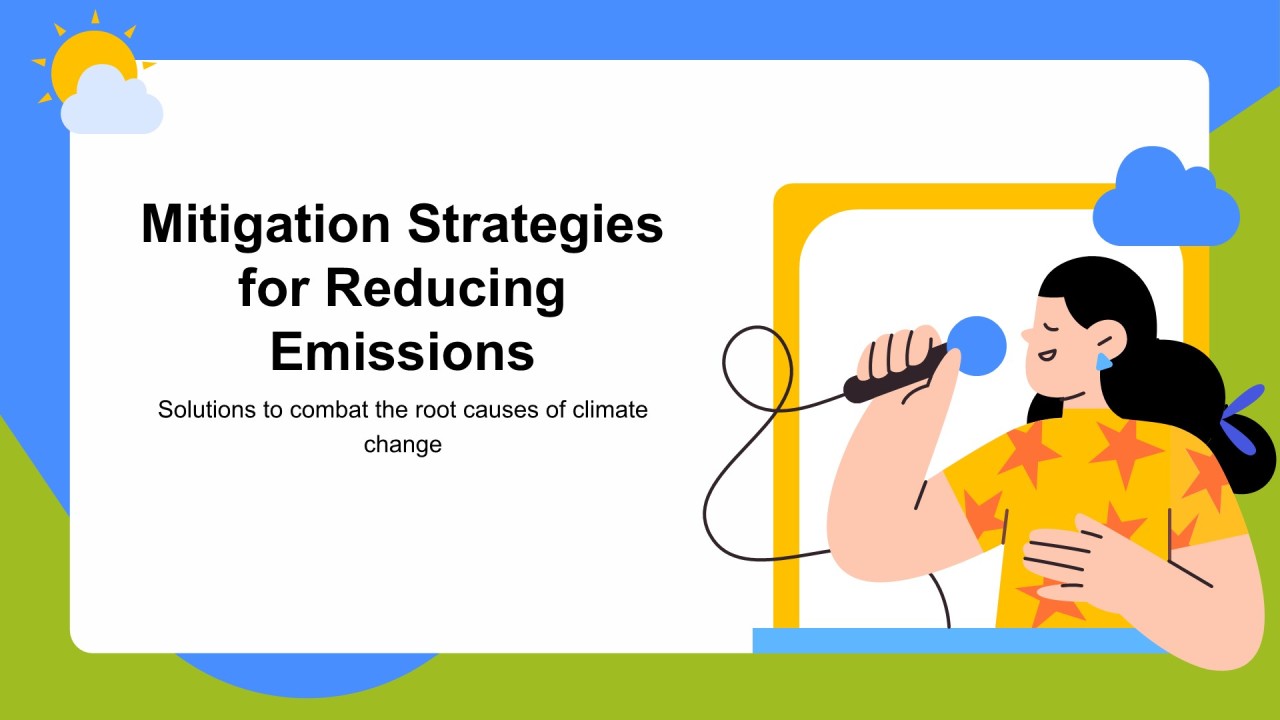 Mitigation Strategies for Reducing Emissions

Solutions to combat the root causes of climate change